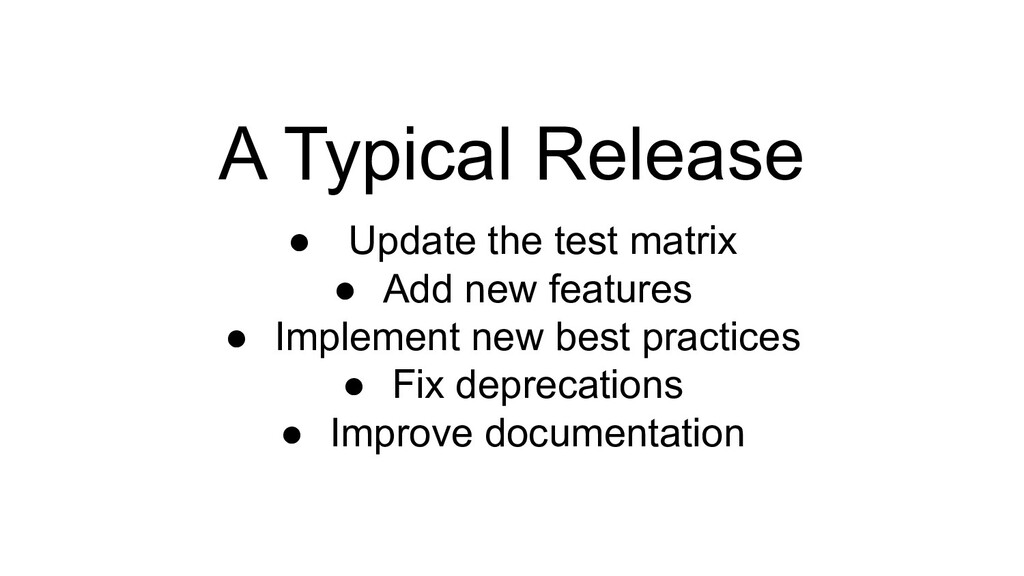 A Typical Release

● Update the test matrix
● Add new features
● Implement new best practices
● Fix deprecations
● Improve documentation